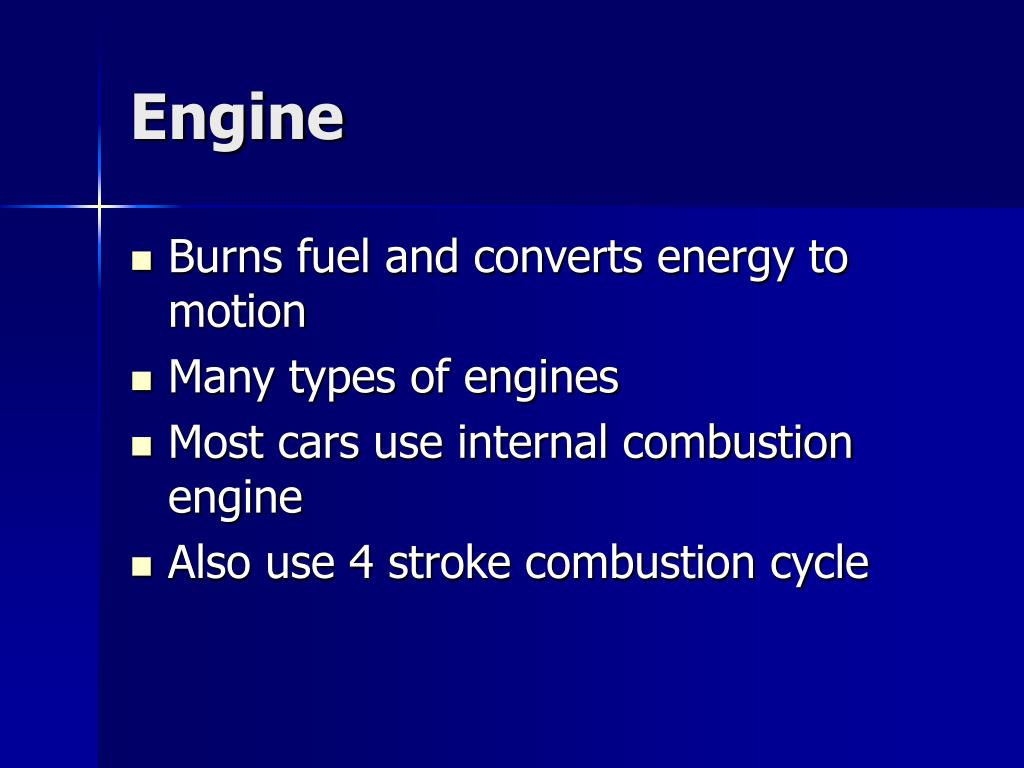 Engine

- Burns fuel and converts energy to motion
- Many types of engines
- Most cars use internal combustion engine
- Also use 4 stroke combustion cycle